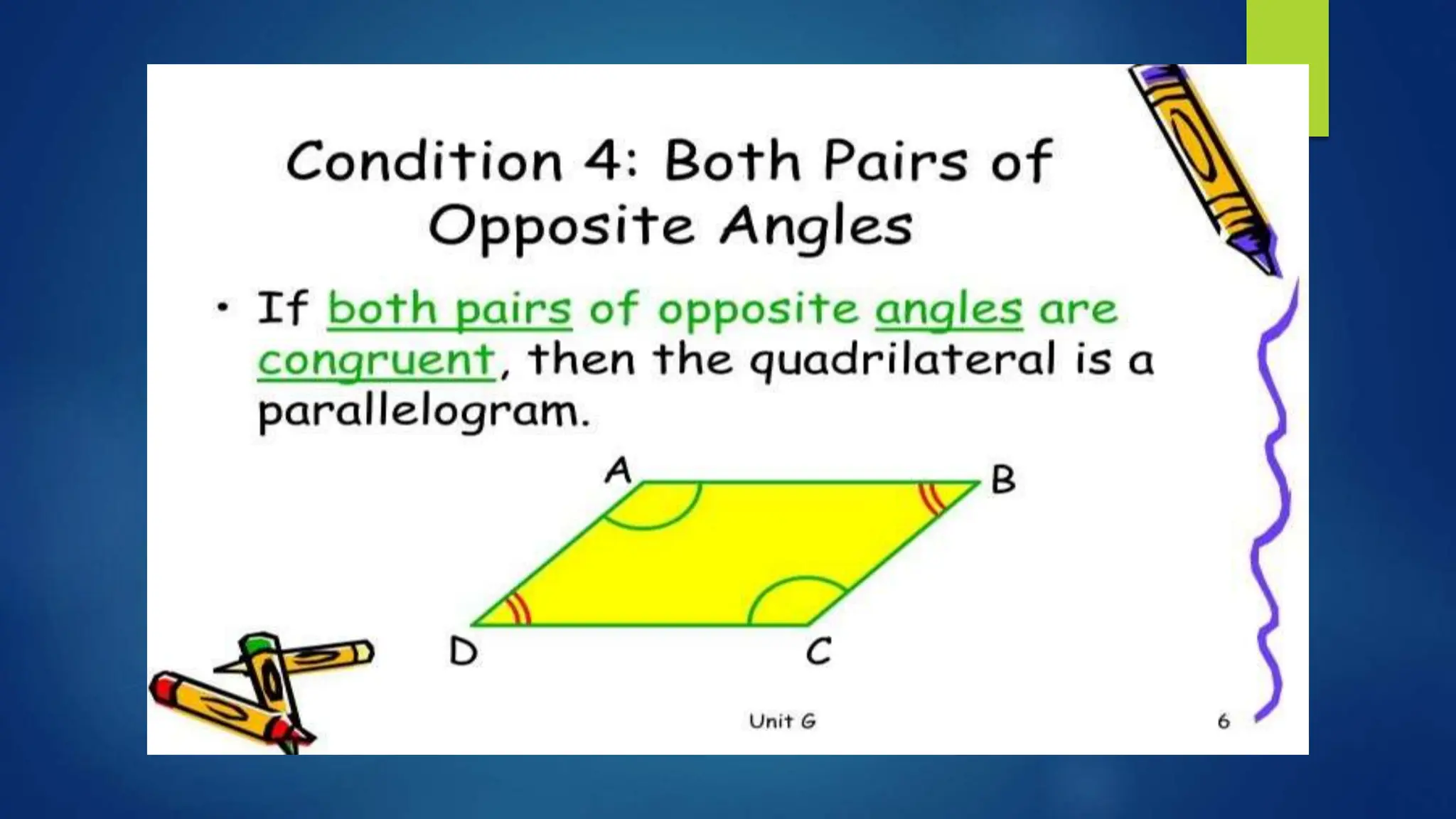 Condition 4: Both Pairs of Opposite Angles

• If both pairs of opposite angles are congruent, then the quadrilateral is a parallelogram.

A

B

D

C

Unit G

6